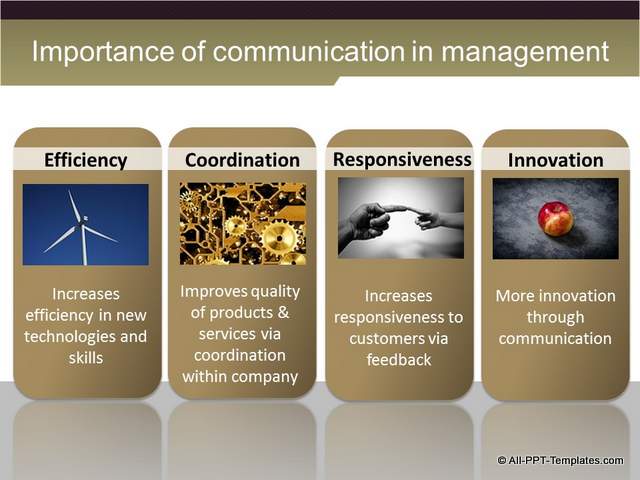 Importance of communication in management

Efficiency

Increases efficiency in new technologies and skills

Coordination

Improves quality of products & services via coordination within company

Responsiveness

Increases responsiveness to customers via feedback

Innovation

More innovation through communication

© All-PPT-Templates.com